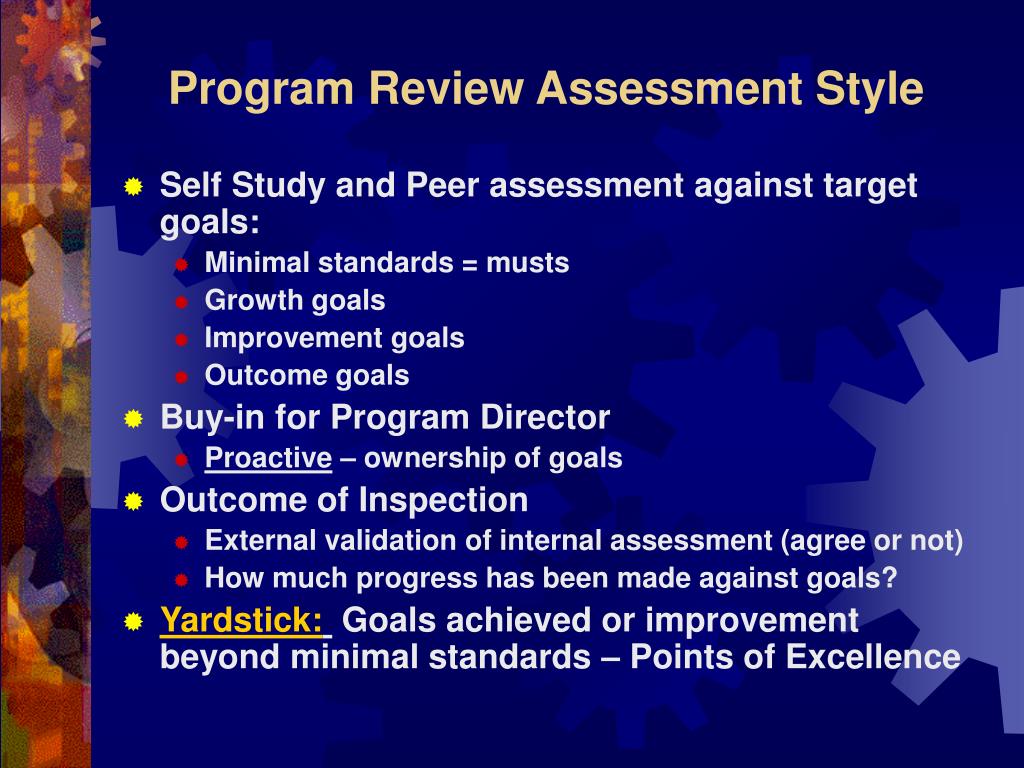 Program Review Assessment Style

Self Study and Peer assessment against target goals:

Minimal standards = musts

Growth goals

Improvement goals

Outcome goals

Buy-in for Program Director

Proactive – ownership of goals

Outcome of Inspection

External validation of internal assessment (agree or not)

How much progress has been made against goals?

Yardstick: Goals achieved or improvement beyond minimal standards – Points of Excellence